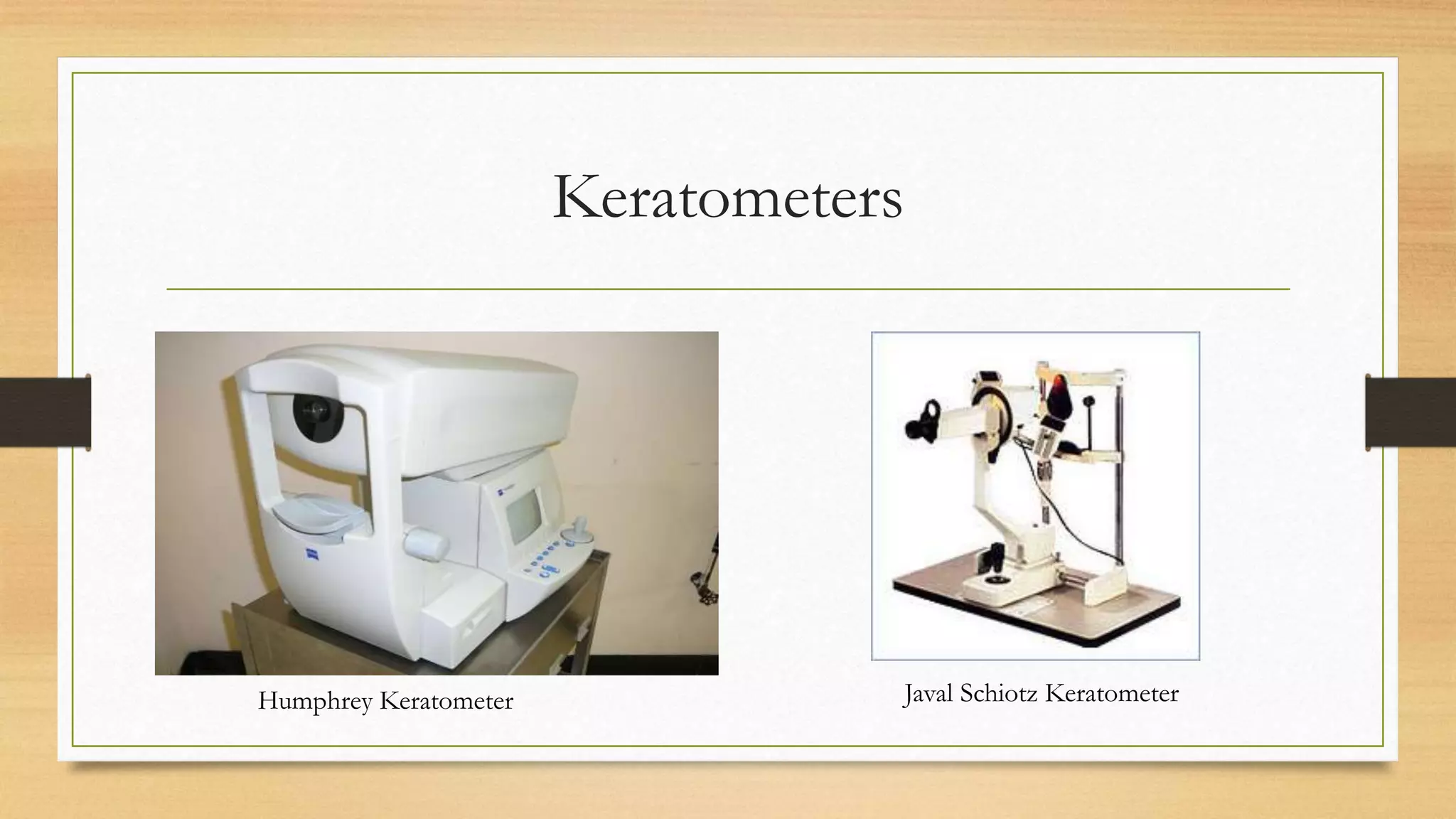 Keratometers

Humphrey Keratometer

Javal Schiotz Keratometer